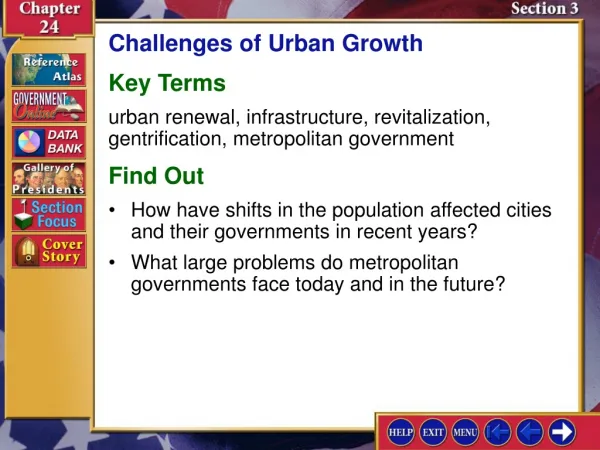 Chapter 24

Section 3

Reference Atlas

GOVERNMENT Online

DATA BANK

Gallery of Presidents

Section Focus

Cover Story

Challenges of Urban Growth

Key Terms

urban renewal, infrastructure, revitalization, gentrification, metropolitan government

Find Out

• How have shifts in the population affected cities and their governments in recent years?

• What large problems do metropolitan governments face today and in the future?

HELP EXIT MENU